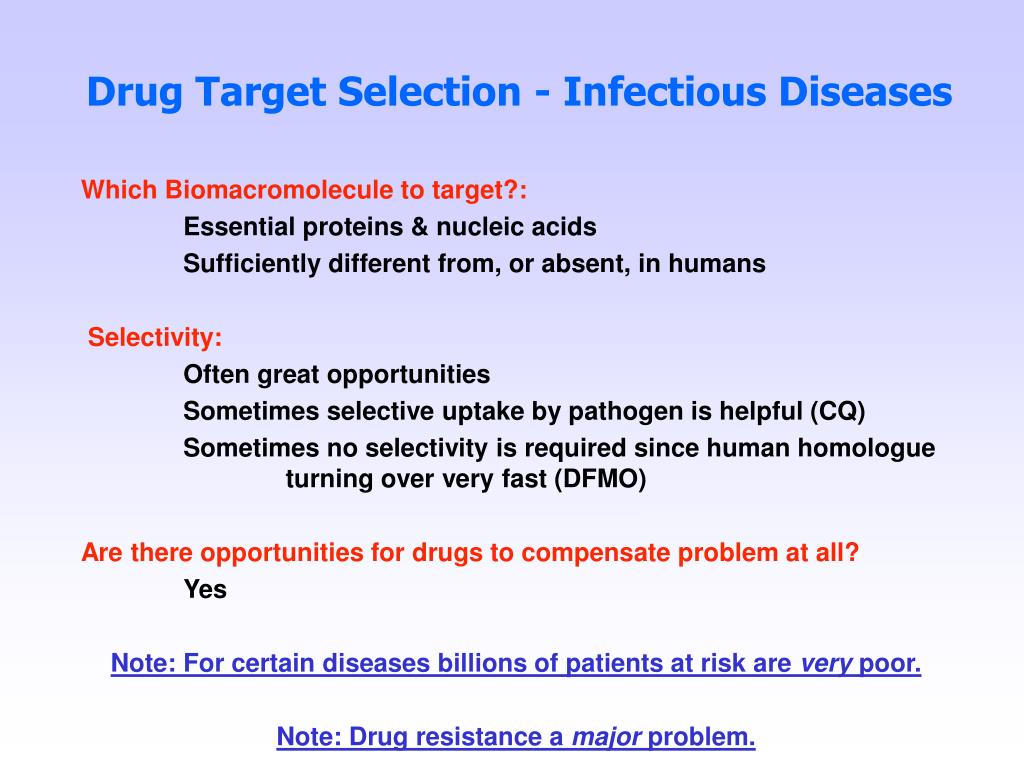 Drug Target Selection - Infectious Diseases

Which Biomacromolecule to target?:
Essential proteins & nucleic acids
Sufficiently different from, or absent, in humans

Selectivity:
Often great opportunities
Sometimes selective uptake by pathogen is helpful (CQ)
Sometimes no selectivity is required since human homologue turning over very fast (DFMO)

Are there opportunities for drugs to compensate problem at all?
Yes

Note: For certain diseases billions of patients at risk are very poor.

Note: Drug resistance a major problem.